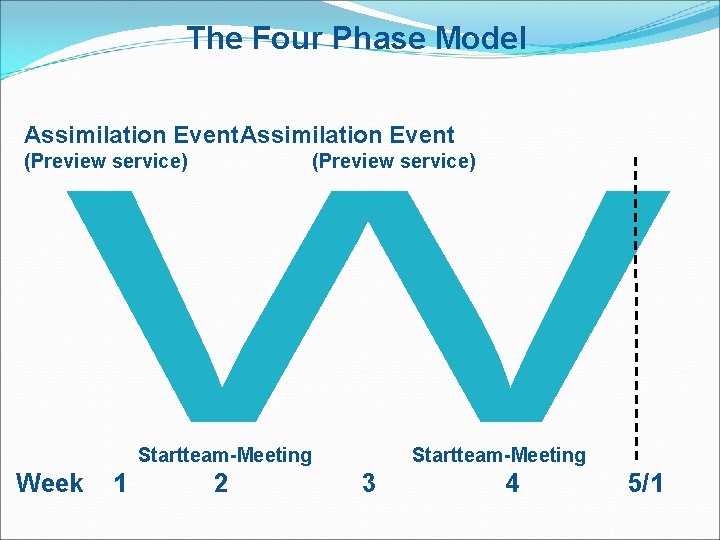 The Four Phase Model

Assimilation EventAssimilation Event
(Preview service) (Preview service)

Startteam-Meeting Startteam-Meeting

Week 1 2 3 4 5/1